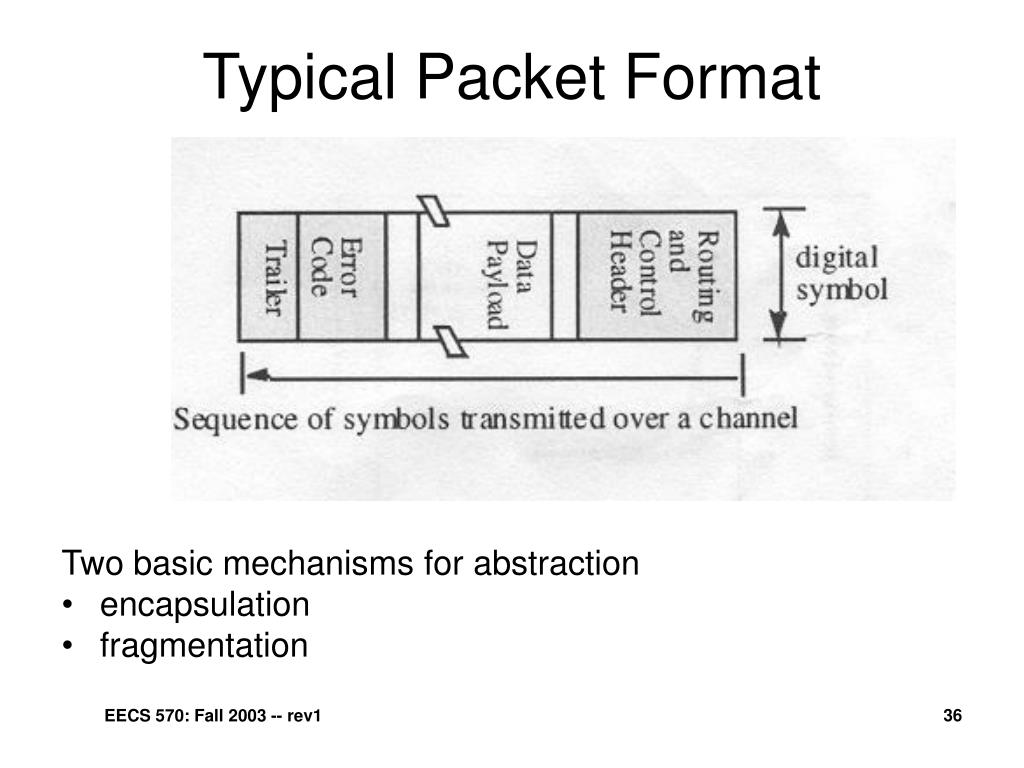 Typical Packet Format

Trailer

Error Code

Data Payload

Routing and Control Header

digital symbol

Sequence of symbols transmitted over a channel

Two basic mechanisms for abstraction
• encapsulation
• fragmentation

EECS 570: Fall 2003 -- rev1

36